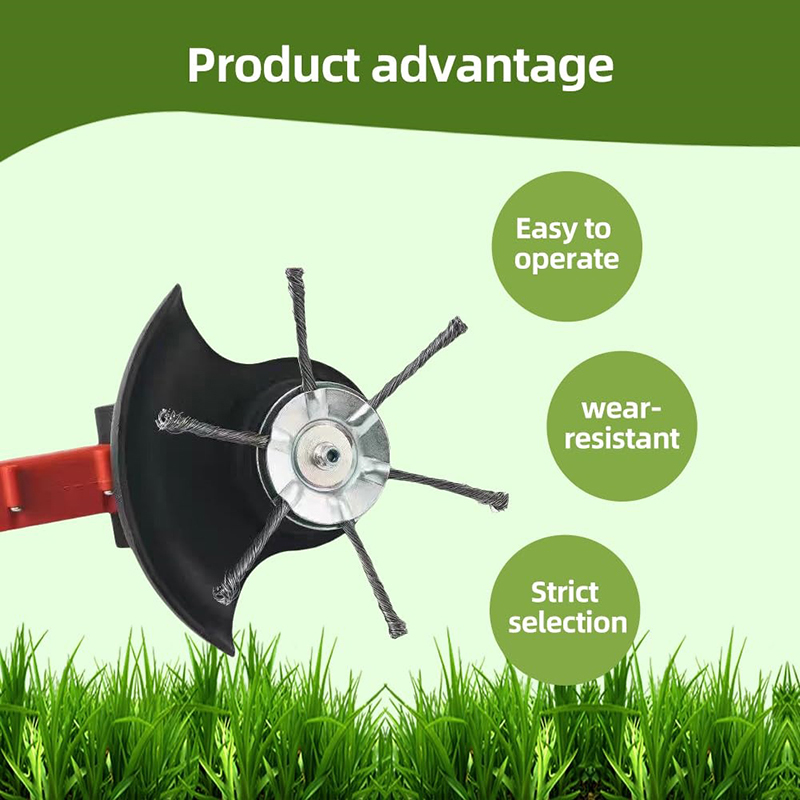 Product advantage

Easy to operate

wear-resistant

Strict selection